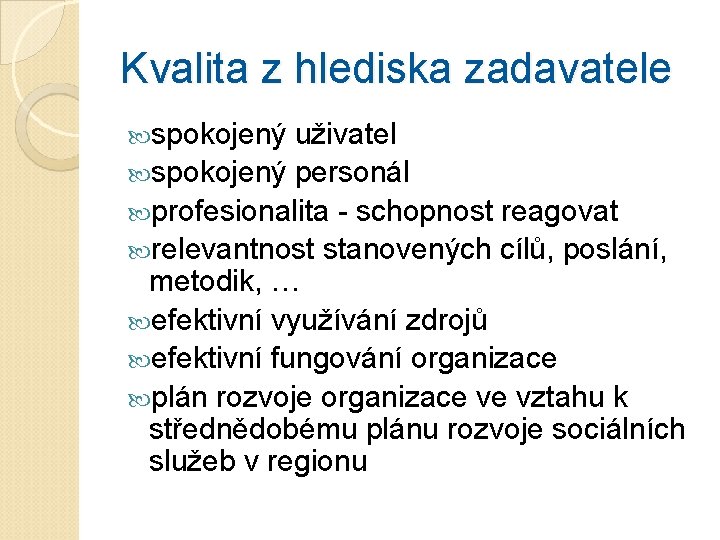 Kvalita z hlediska zadavatele

spokojený uživatel

spokojený personál

profesionalita - schopnost reagovat

relevantnost stanovených cílů, poslání, metodik, …

efektivní využívání zdrojů

efektivní fungování organizace

plán rozvoje organizace ve vztahu k střednědobému plánu rozvoje sociálních služeb v regionu